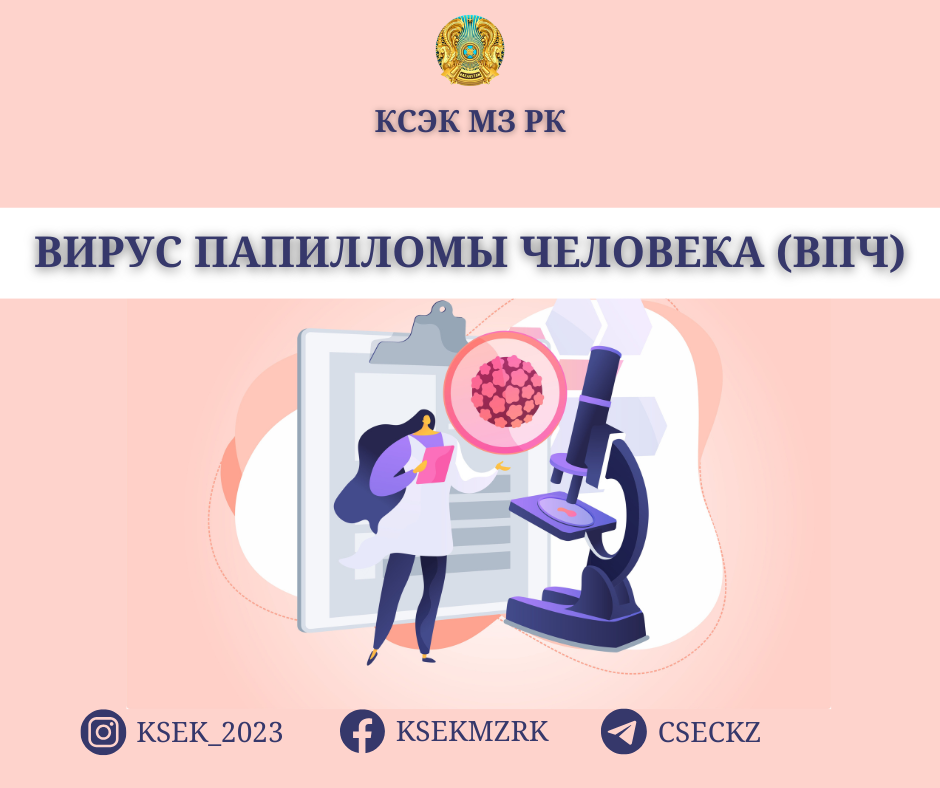 КСЭК МЗ РК

ВИРУС ПАПИЛЛОМЫ ЧЕЛОВЕКА (ВПЧ)

KSEK_2023 KSEKMZRK CSECKZ